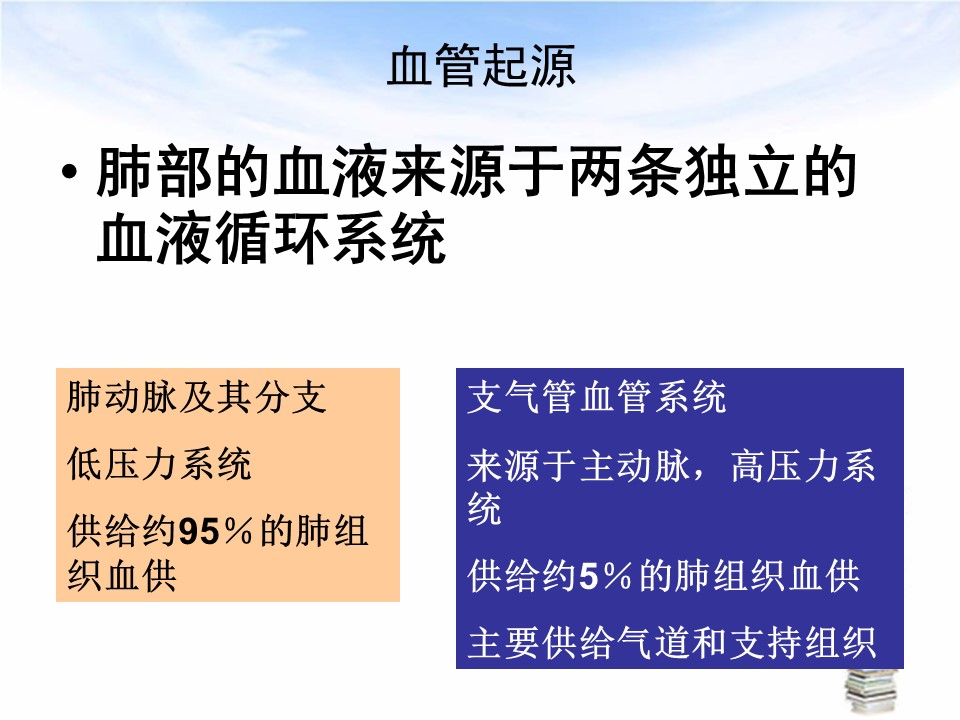 血管起源

• 肺部的血液来源于两条独立的血液循环系统

肺动脉及其分支

低压力系统

供给约95％的肺组织血供

支气管血管系统

来源于主动脉，高压力系统

供给约5％的肺组织血供

主要供给气道和支持组织